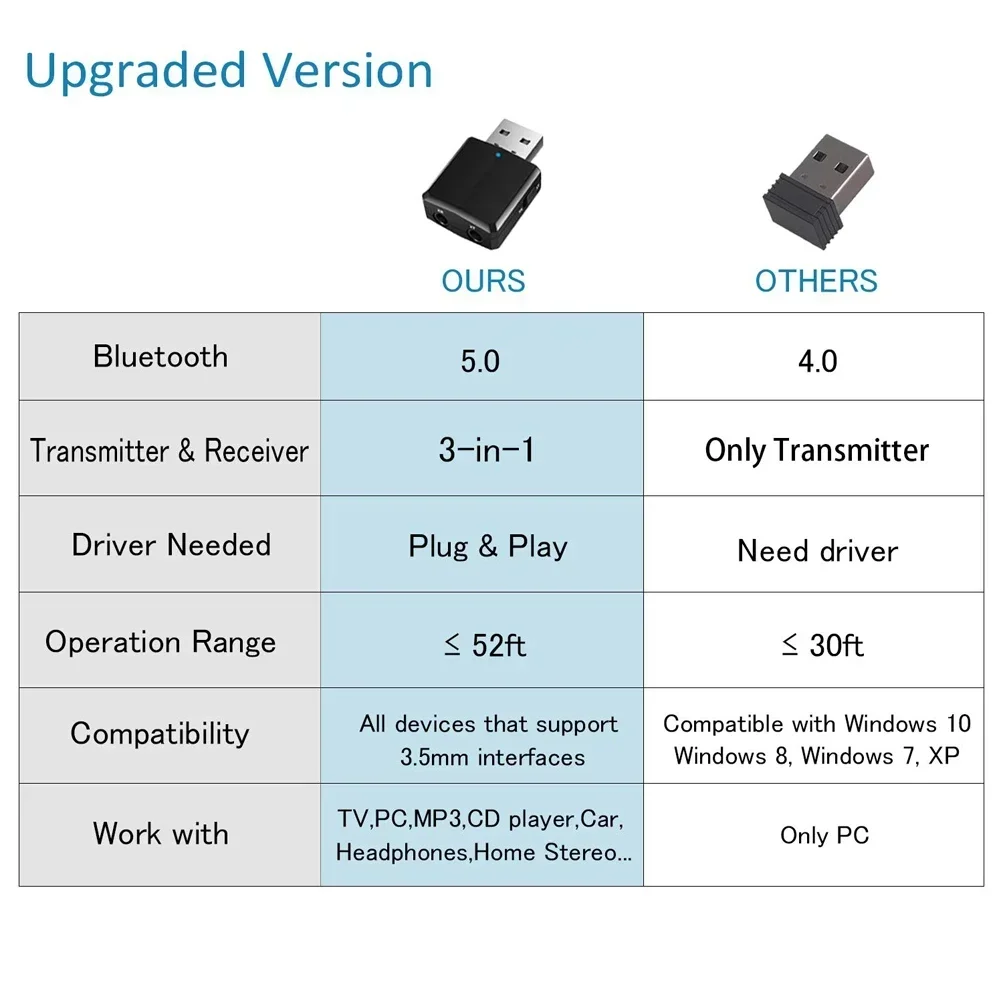 Upgraded Version

|  | OURS | OTHERS |
|---|---|---|
| Bluetooth | 5.0 | 4.0 |
| Transmitter & Receiver | 3-in-1 | Only Transmitter |
| Driver Needed | Plug & Play | Need driver |
| Operation Range | $\leq$ 52ft | $\leq$ 30ft |
| Compatibility | All devices that support 3.5mm interfaces | Compatible with Windows 10 Windows 8, Windows 7, XP |
| Work with | TV,PC,MP3,CD player,Car, Headphones,Home Stereo... | Only PC |